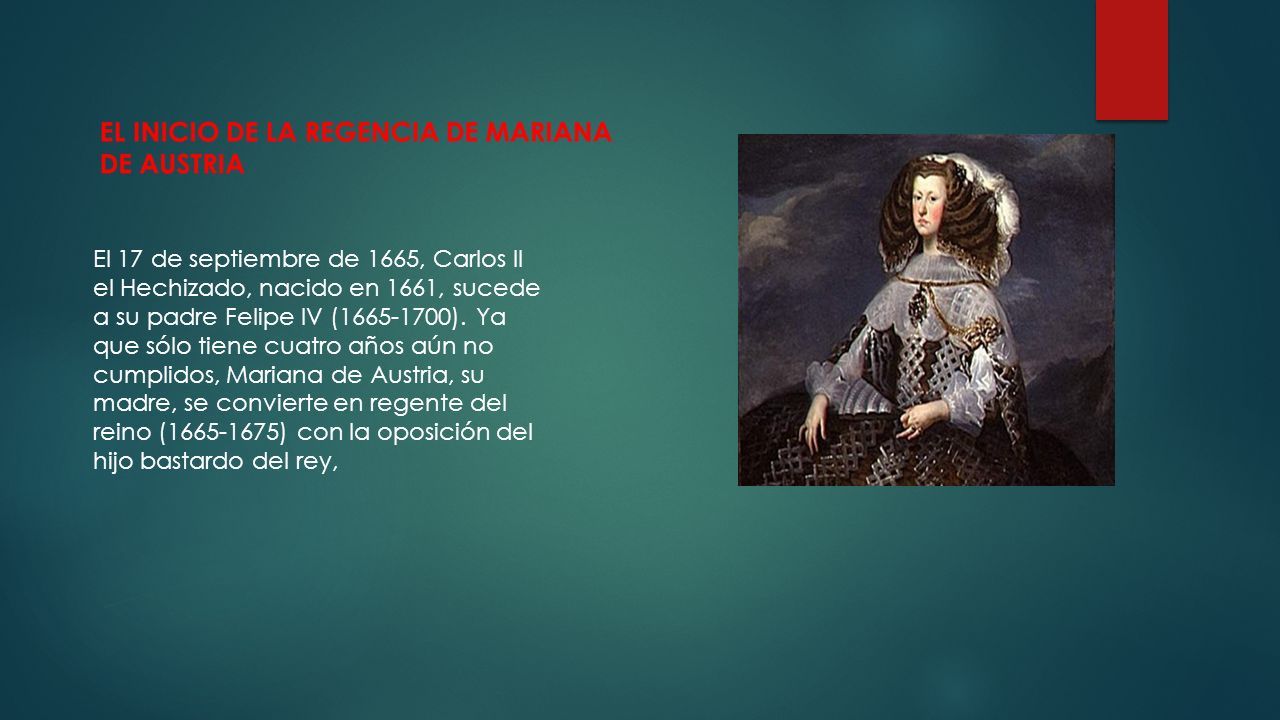 EL INICIO DE LA REGENCIA DE MARIANA DE AUSTRIA

El 17 de septiembre de 1665, Carlos II el Hechizado, nacido en 1661, sucede a su padre Felipe IV (1665-1700). Ya que sólo tiene cuatro años aún no cumplidos, Mariana de Austria, su madre, se convierte en regente del reino (1665-1675) con la oposición del hijo bastardo del rey,